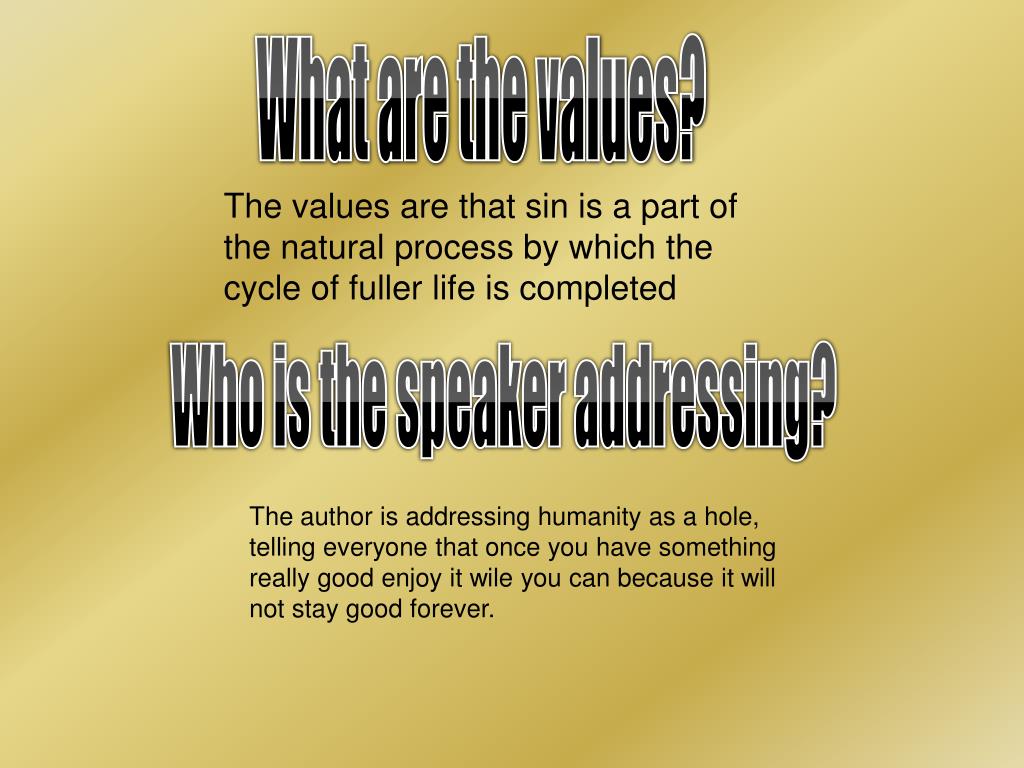 What are the values?

The values are that sin is a part of the natural process by which the cycle of fuller life is completed

Who is the speaker addressing?

The author is addressing humanity as a hole, telling everyone that once you have something really good enjoy it wile you can because it will not stay good forever.